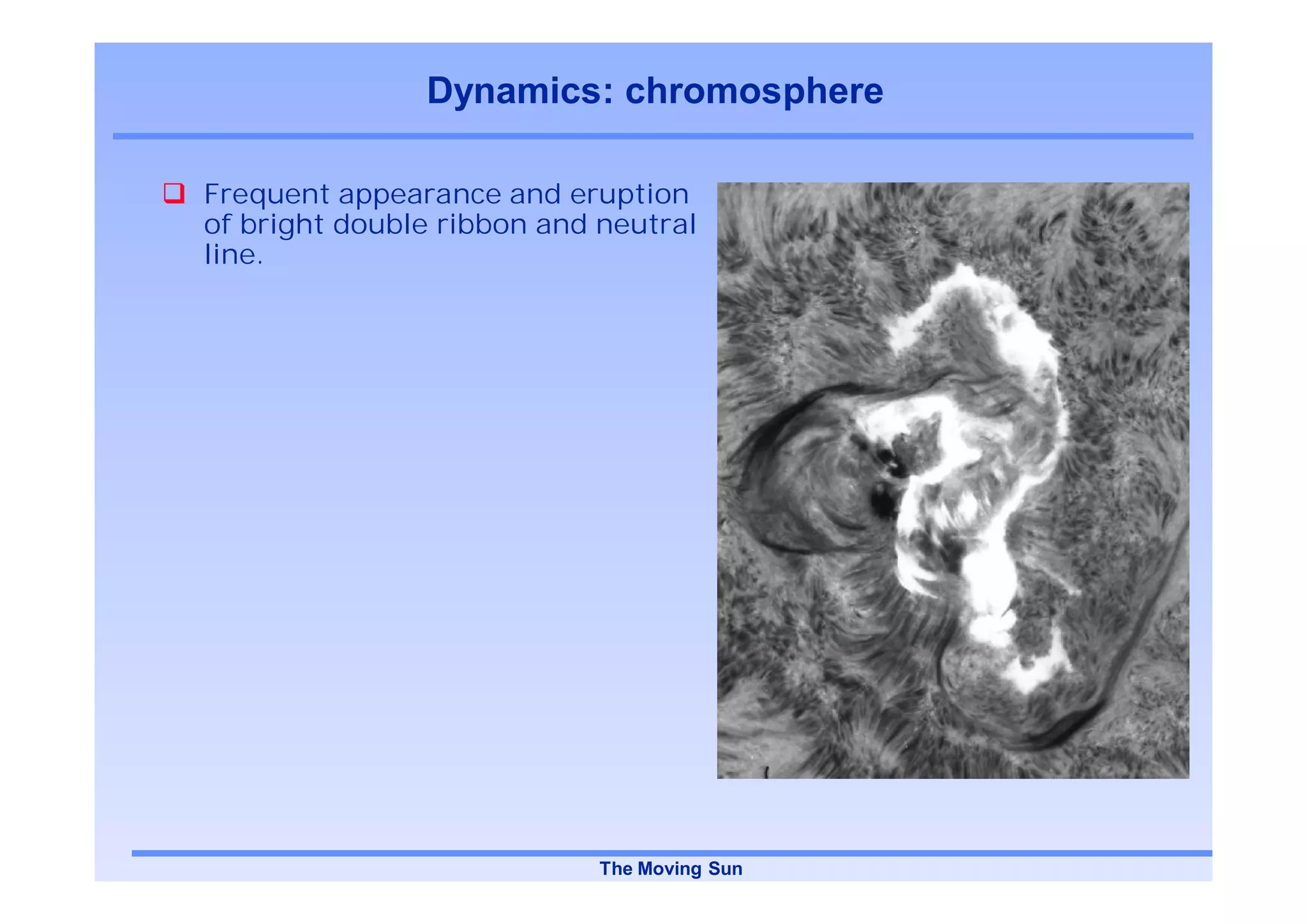 Dynamics: chromosphere

❑ Frequent appearance and eruption of bright double ribbon and neutral line.

The Moving Sun